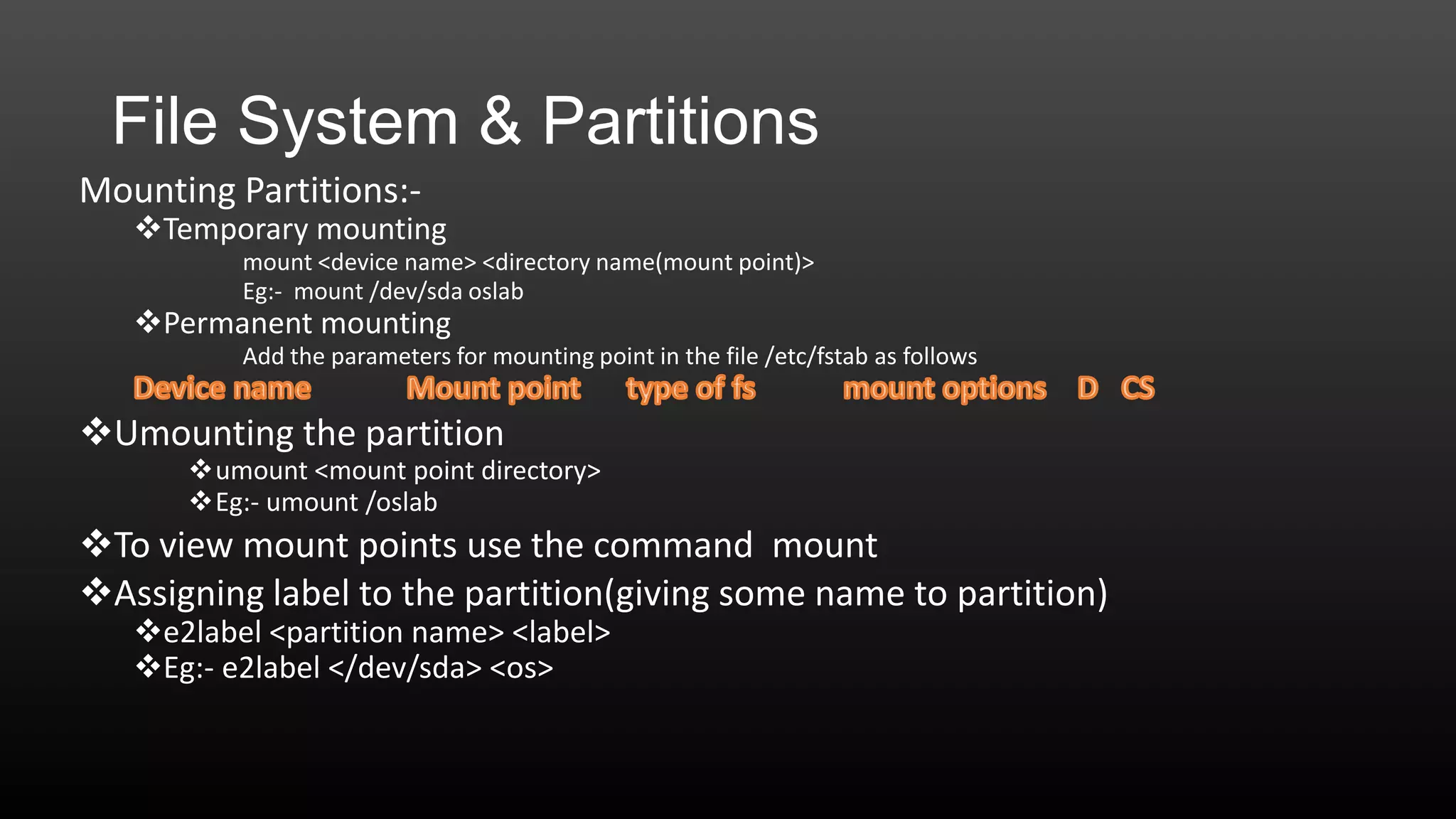 File System & Partitions

Mounting Partitions:-

❖Temporary mounting

mount <device name> <directory name(mount point)>

Eg:- mount /dev/sda oslab

❖Permanent mounting

Add the parameters for mounting point in the file /etc/fstab as follows

Device name Mount point type of fs mount options D CS

❖Umounting the partition

❖umount <mount point directory>

❖Eg:- umount /oslab

❖To view mount points use the command mount

❖Assigning label to the partition(giving some name to partition)

❖e2label <partition name> <label>

❖Eg:- e2label </dev/sda> <os>